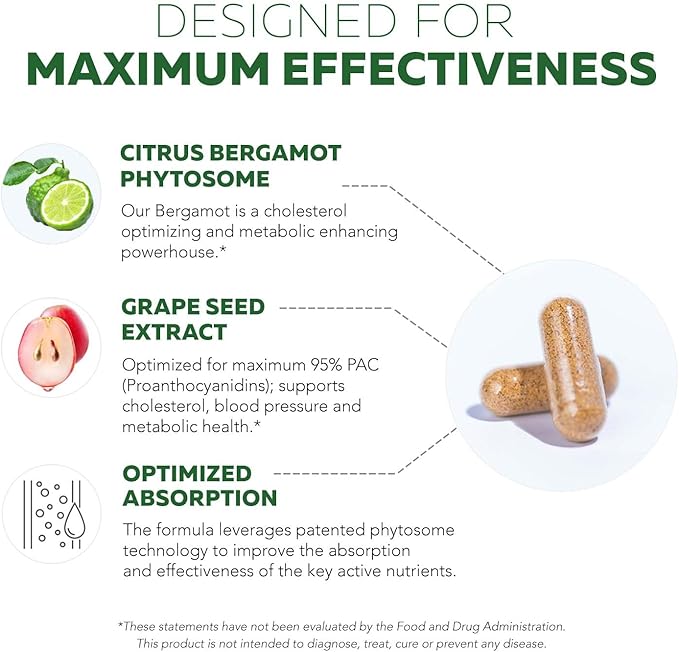 DESIGNED FOR
MAXIMUM EFFECTIVENESS

CITRUS BERGAMOT PHYTOSOME

Our Bergamot is a cholesterol optimizing and metabolic enhancing powerhouse.*

GRAPE SEED EXTRACT

Optimized for maximum 95% PAC (Proanthocyanidins); supports cholesterol, blood pressure and metabolic health.*

OPTIMIZED ABSORPTION

The formula leverages patented phytosome technology to improve the absorption and effectiveness of the key active nutrients.

*These statements have not been evaluated by the Food and Drug Administration. This product is not intended to diagnose, treat, cure or prevent any disease.